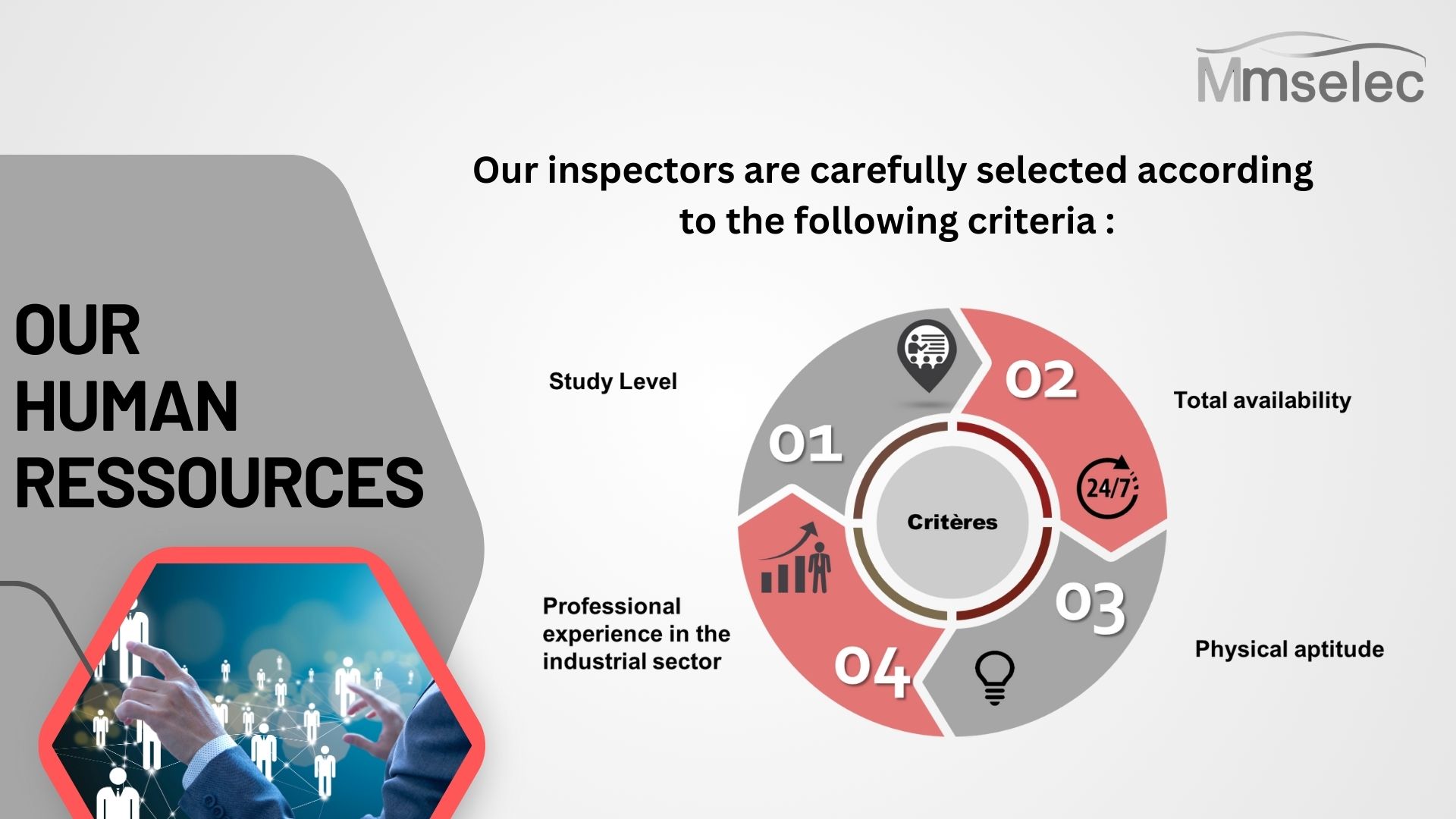 Mmselec

Our inspectors are carefully selected according to the following criteria :

OUR HUMAN RESSOURCES

Study Level

01

02

Total availability

24/7

Critères

03

Physical aptitude

04

Professional experience in the industrial sector